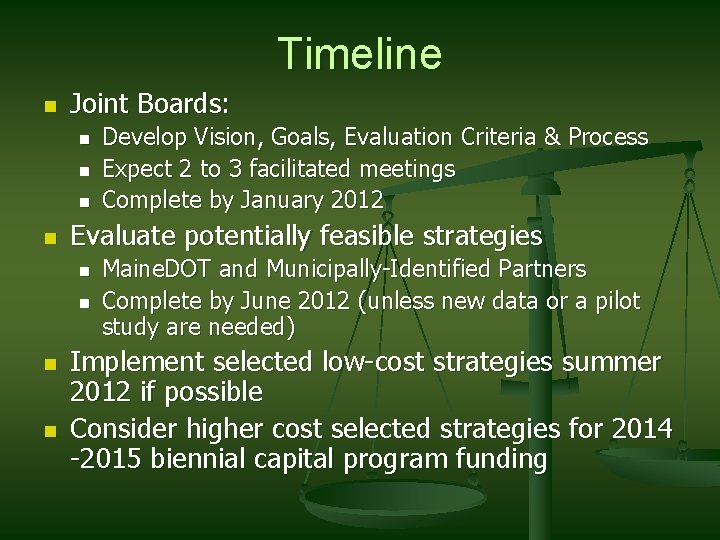 Timeline

- Joint Boards:
  - Develop Vision, Goals, Evaluation Criteria & Process
  - Expect 2 to 3 facilitated meetings
  - Complete by January 2012
- Evaluate potentially feasible strategies
  - MaineDOT and Municipally-Identified Partners
  - Complete by June 2012 (unless new data or a pilot study are needed)
- Implement selected low-cost strategies summer 2012 if possible
- Consider higher cost selected strategies for 2014 -2015 biennial capital program funding